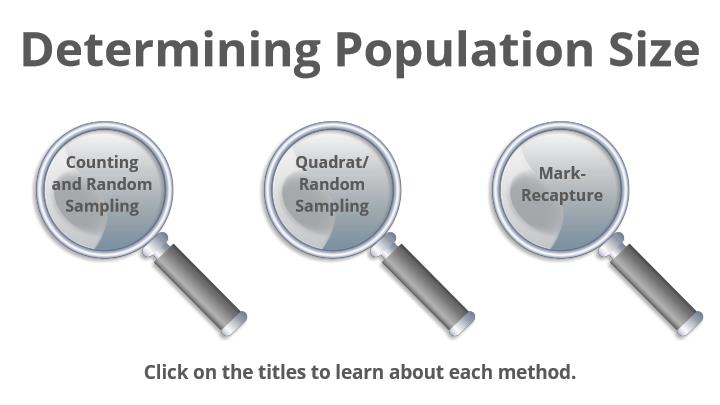 Determining Population Size

Counting and Random Sampling

Quadrat/ Random Sampling

Mark-Recapture

Click on the titles to learn about each method.